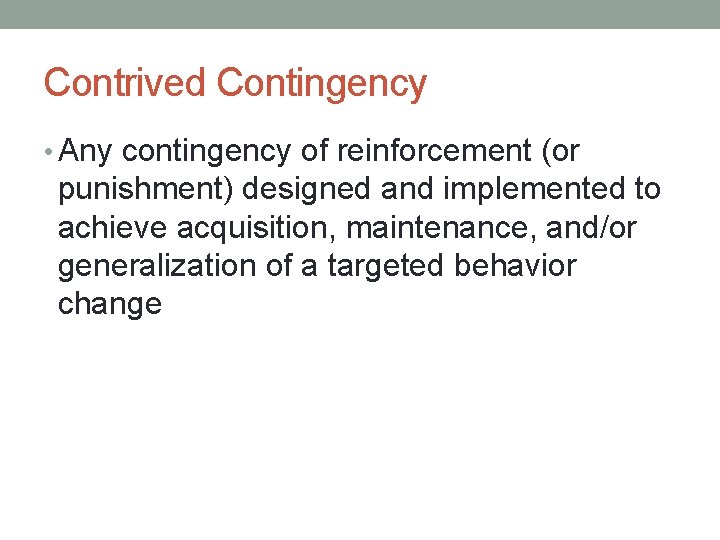 Contrived Contingency

• Any contingency of reinforcement (or punishment) designed and implemented to achieve acquisition, maintenance, and/or generalization of a targeted behavior change